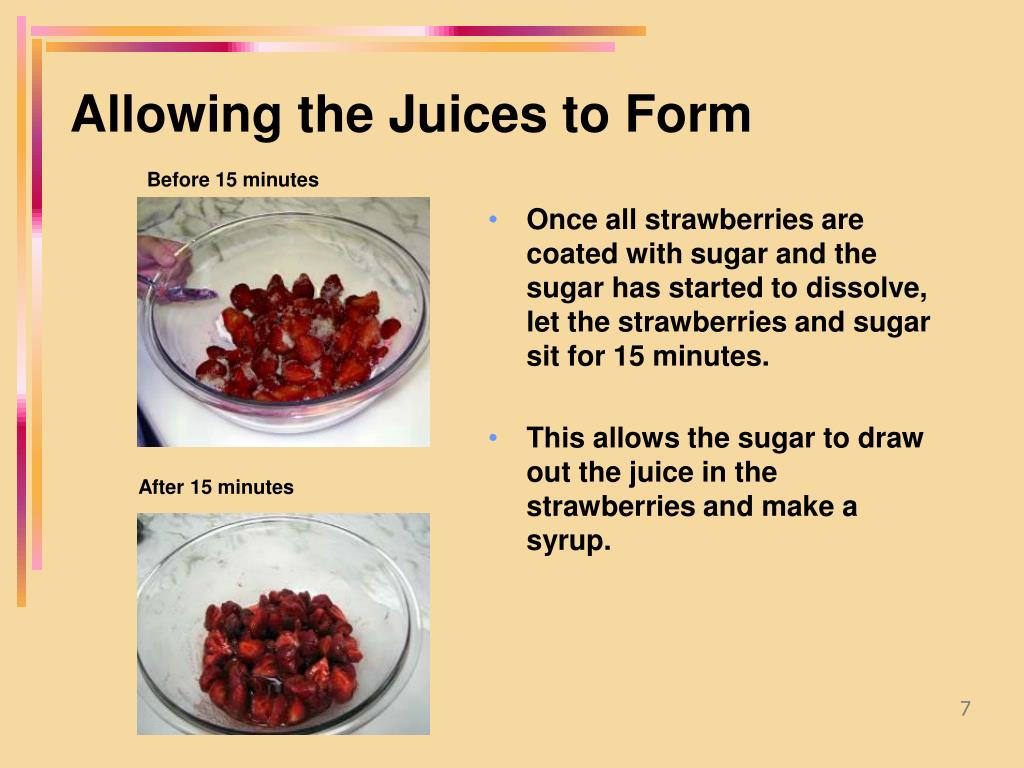 Allowing the Juices to Form

Before 15 minutes

After 15 minutes

• Once all strawberries are coated with sugar and the sugar has started to dissolve, let the strawberries and sugar sit for 15 minutes.

• This allows the sugar to draw out the juice in the strawberries and make a syrup.

7